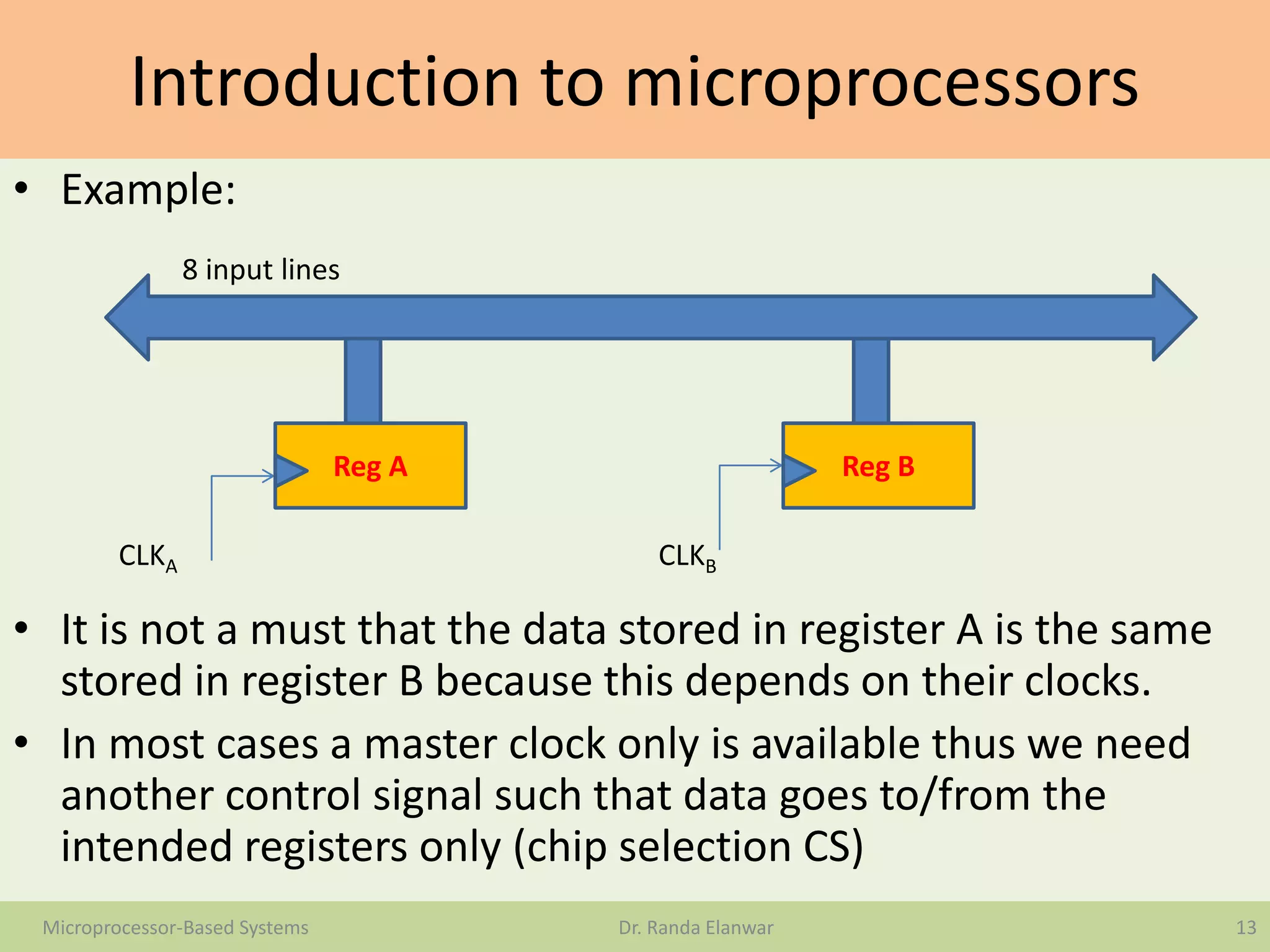 Introduction to microprocessors

• Example:

8 input lines

Reg A

Reg B

$CLK_A$

$CLK_B$

• It is not a must that the data stored in register A is the same stored in register B because this depends on their clocks.

• In most cases a master clock only is available thus we need another control signal such that data goes to/from the intended registers only (chip selection CS)

Microprocessor-Based Systems

Dr. Randa Elanwar

13